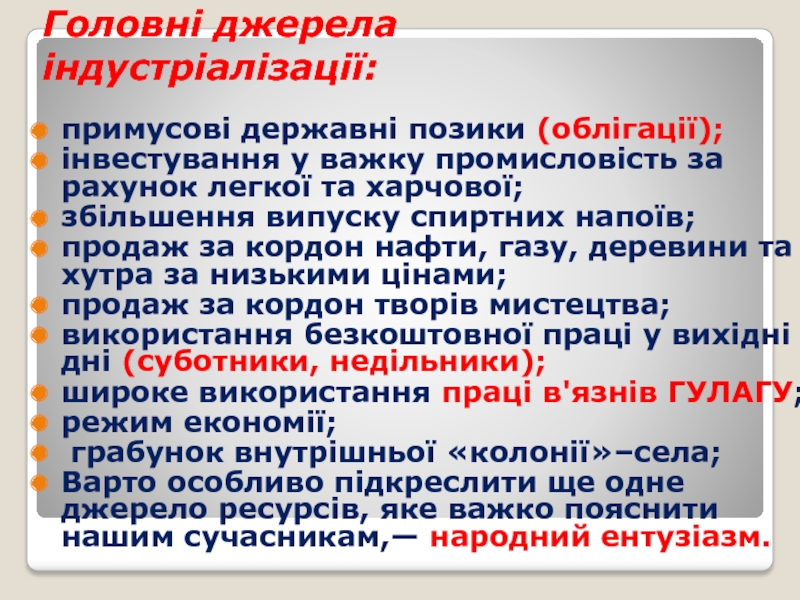 Головні джерела індустріалізації:

примусові державні позики (облігації);
інвестування у важку промисловість за рахунок легкої та харчової;
збільшення випуску спиртних напоїв;
продаж за кордон нафти, газу, деревини та хутра за низькими цінами;
продаж за кордон творів мистецтва;
використання безкоштовної праці у вихідні дні (суботники, недільники);
широке використання праці в'язнів ГУЛАГУ;
режим економії;
грабунок внутрішньої «колонії»–села;
Варто особливо підкреслити ще одне джерело ресурсів, яке важко пояснити нашим сучасникам,— народний ентузіазм.